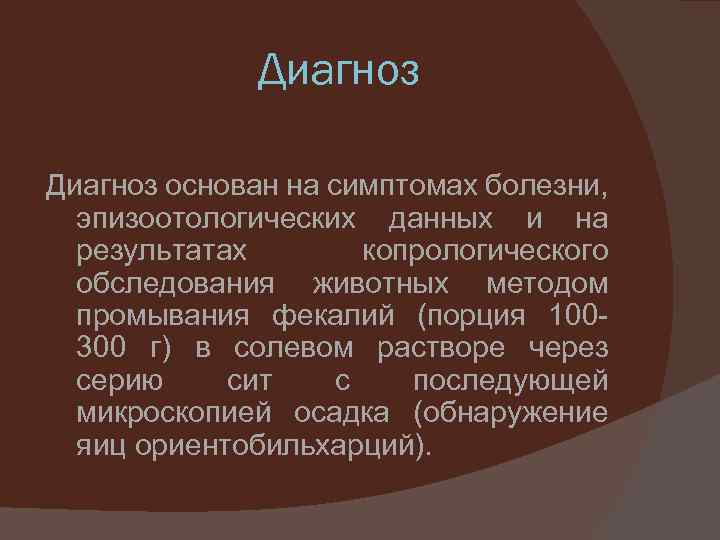 Диагноз

Диагноз основан на симптомах болезни, эпизоотологических данных и на результатах копрологического обследования животных методом промывания фекалий (порция 100-300 г) в солевом растворе через серию сит с последующей микроскопией осадка (обнаружение яиц ориентобильхарций).